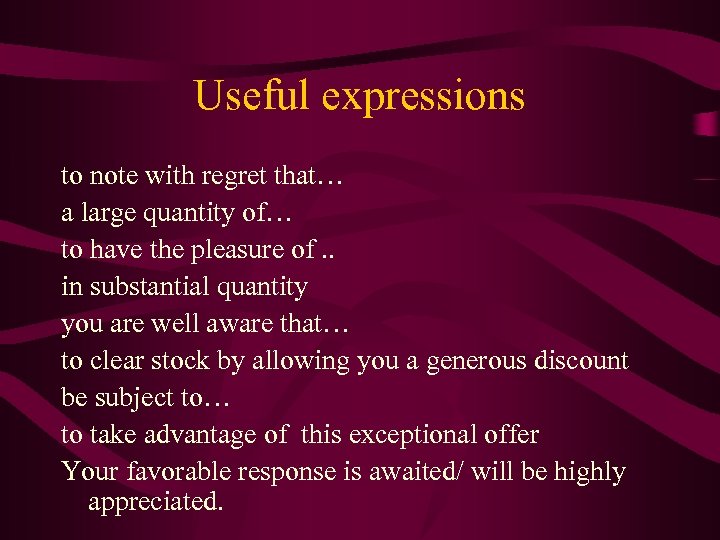 Useful expressions

to note with regret that…
a large quantity of…
to have the pleasure of ..
in substantial quantity
you are well aware that…
to clear stock by allowing you a generous discount
be subject to…
to take advantage of this exceptional offer
Your favorable response is awaited/ will be highly appreciated.